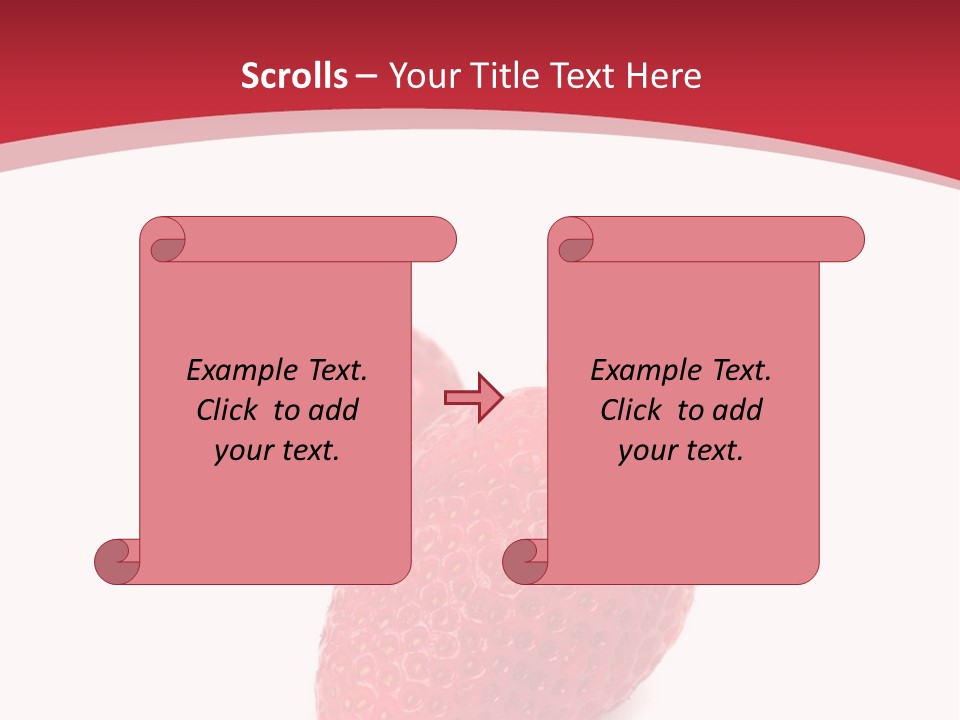 Scrolls – Your Title Text Here

Example Text. Click to add your text.

Example Text. Click to add your text.